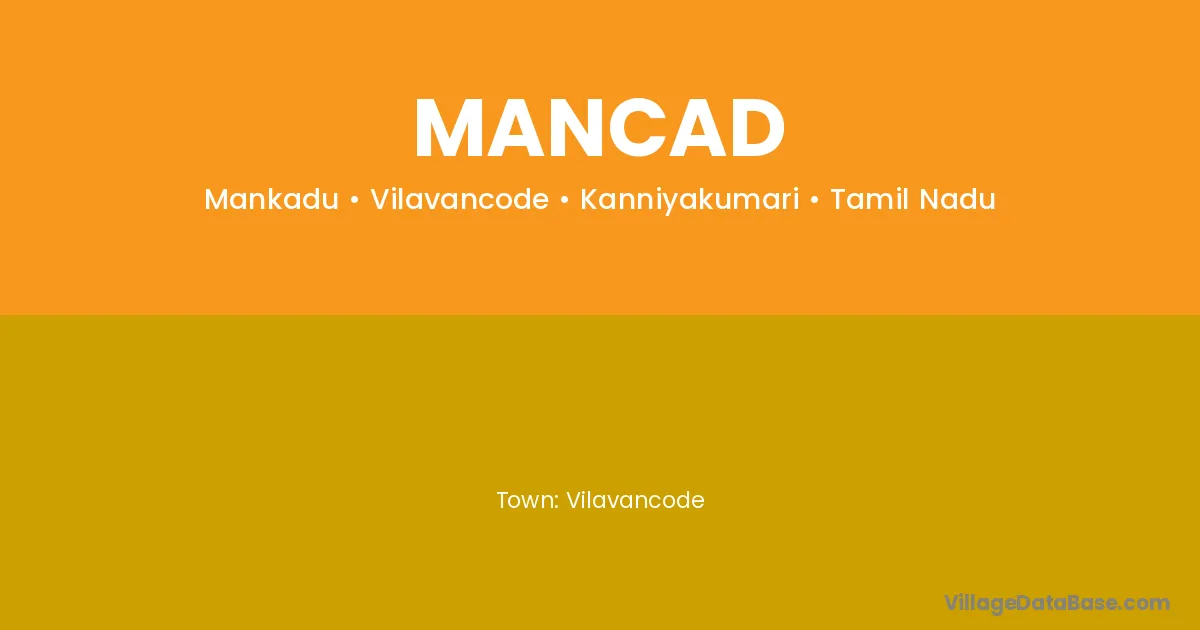 MANCAD

Mankadu • Vilavancode • Kanniyakumari • Tamil Nadu

Town: Vilavancode

VillageDataBase.com